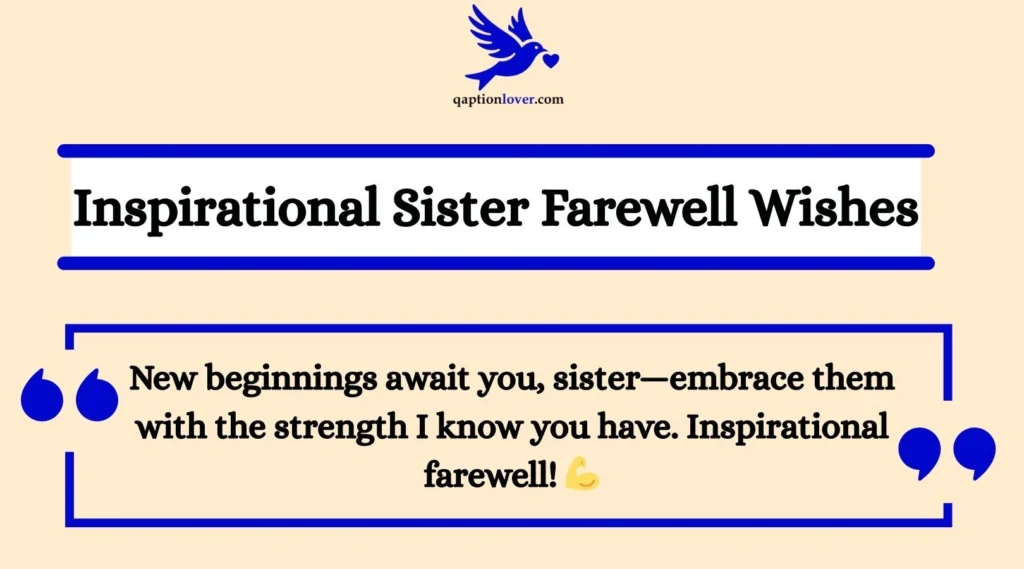 qaptionlover.com

Inspirational Sister Farewell Wishes

New beginnings await you, sister—embrace them with the strength I know you have. Inspirational farewell! 💪